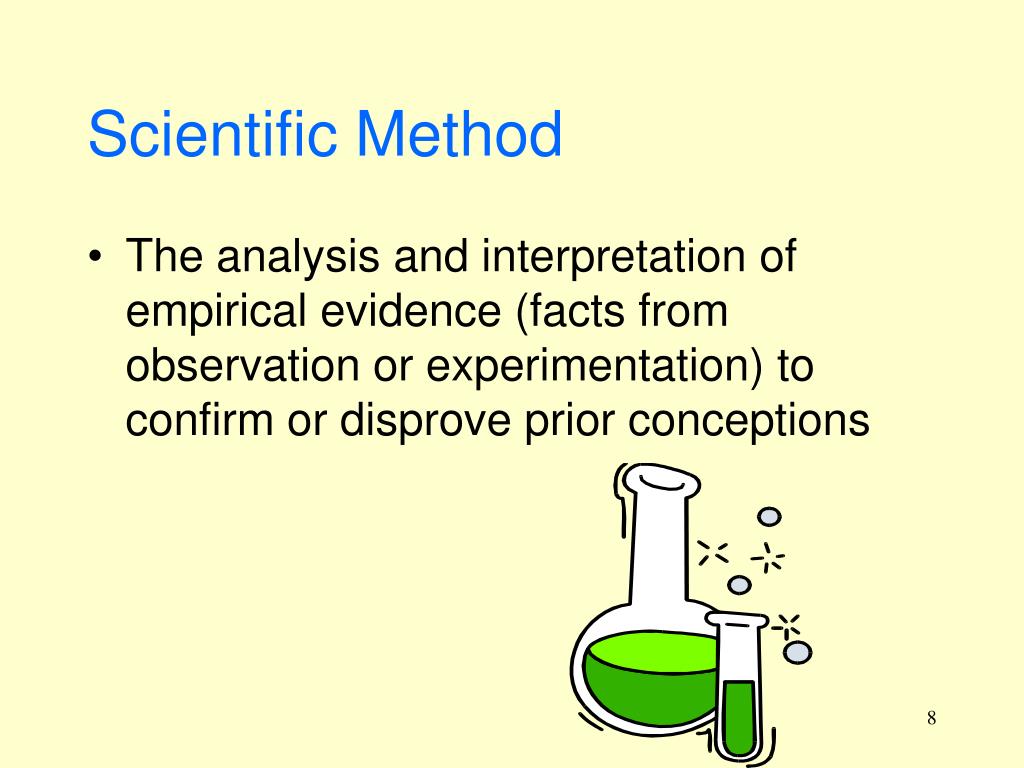 Scientific Method

• The analysis and interpretation of empirical evidence (facts from observation or experimentation) to confirm or disprove prior conceptions

8